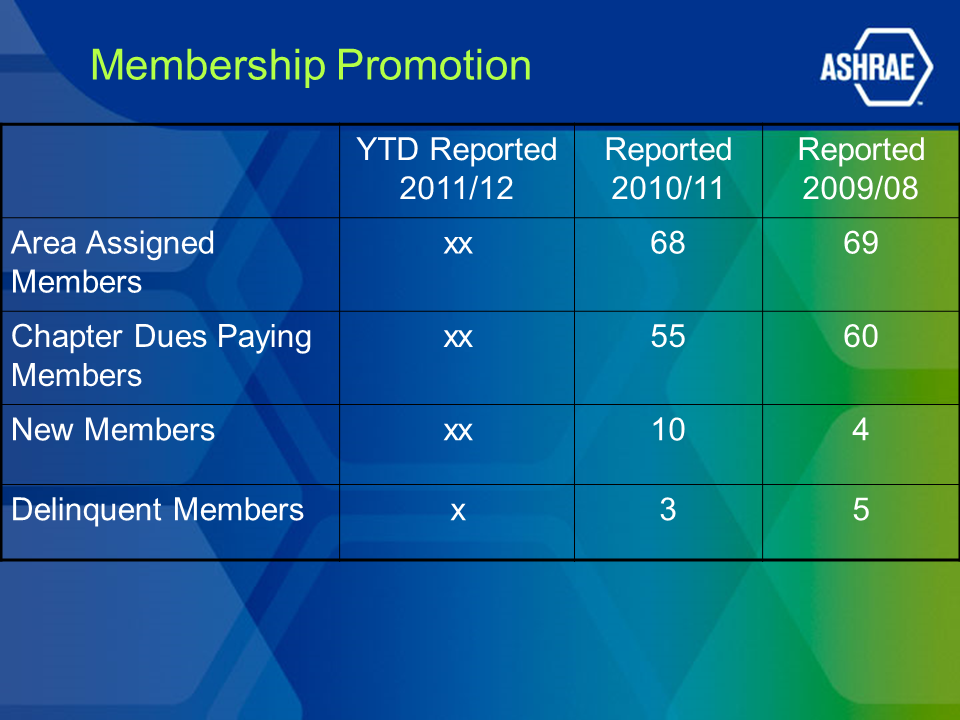 Membership Promotion

ASHRAE

|  | YTD Reported 2011/12 | Reported 2010/11 | Reported 2009/08 |
|---|---|---|---|
| Area Assigned Members | xx | 68 | 69 |
| Chapter Dues Paying Members | xx | 55 | 60 |
| New Members | xx | 10 | 4 |
| Delinquent Members | x | 3 | 5 |